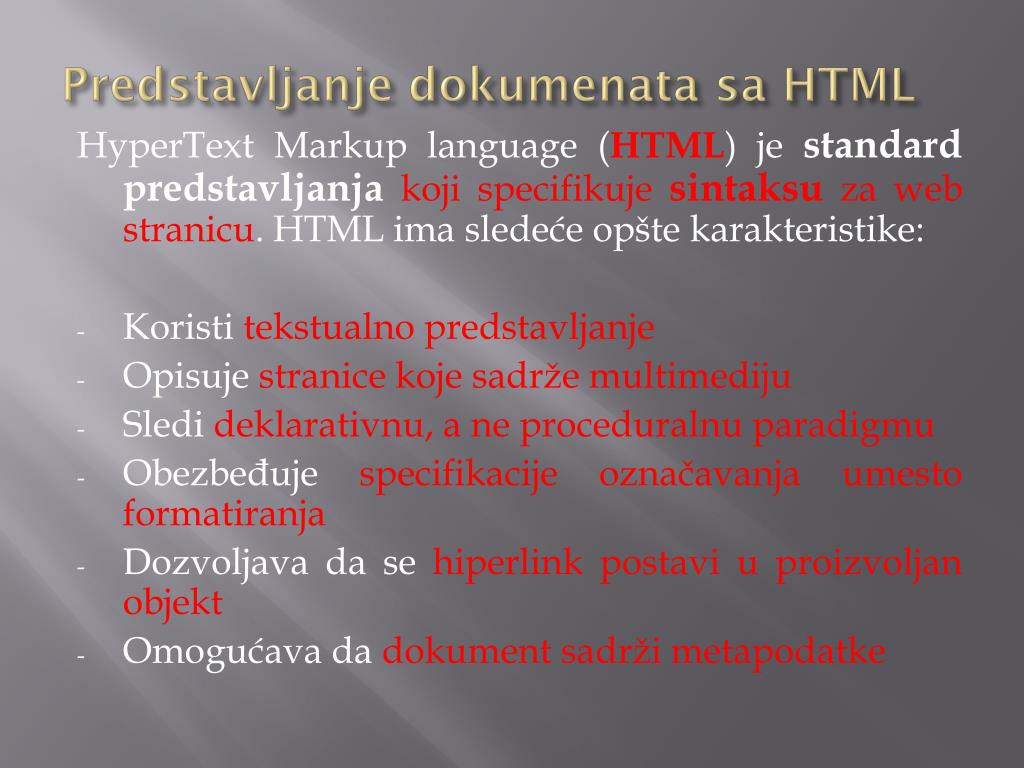 Predstavljanje dokumenata sa HTML

HyperText Markup language (HTML) je standard predstavljanja koji specifikuje sintaksu za web stranicu. HTML ima sledeće opšte karakteristike:

- Koristi tekstualno predstavljanje
- Opisuje stranice koje sadrže multimediju
- Sledi deklarativnu, a ne proceduralnu paradigmu
- Obezbeđuje specifikacije označavanja umesto formatiranja
- Dozvoljava da se hiperlink postavi u proizvoljan objekt
- Omogućava da dokument sadrži metapodatke